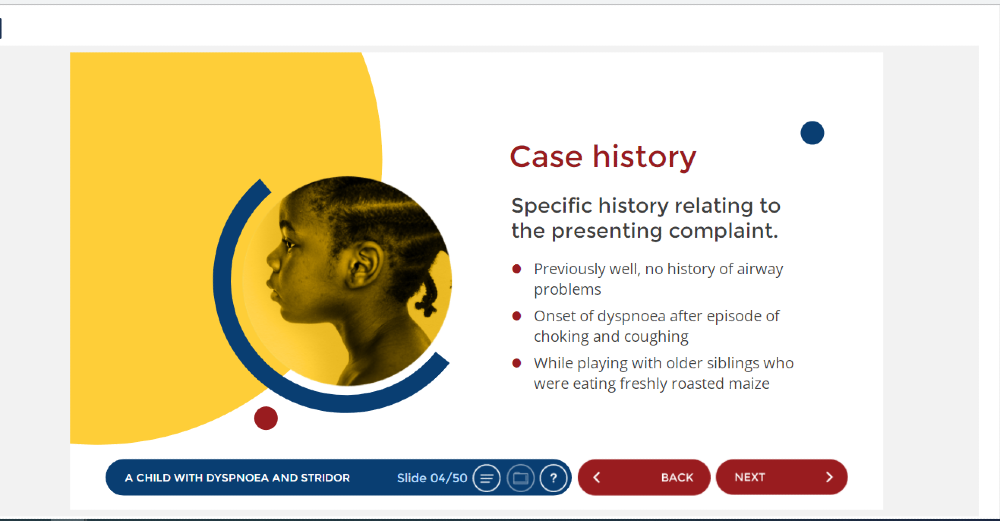 Case history

Specific history relating to the presenting complaint.

- Previously well, no history of airway problems
- Onset of dyspnoea after episode of choking and coughing
- While playing with older siblings who were eating freshly roasted maize

A CHILD WITH DYSPNOEA AND STRIDOR Slide 04/50 ?

BACK

NEXT